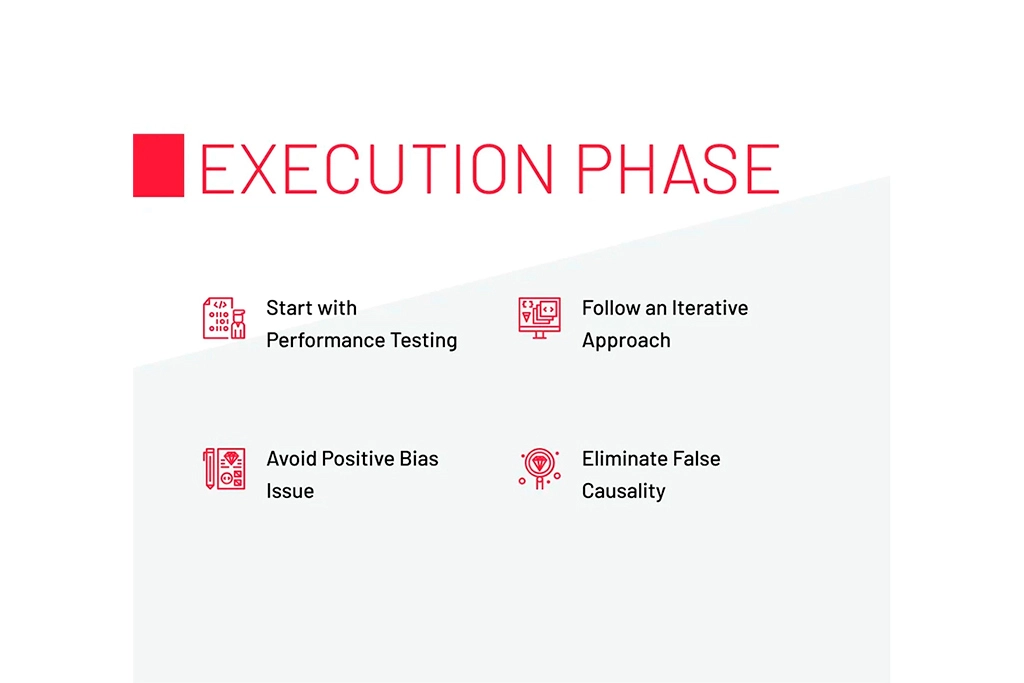 EXECUTION PHASE

Start with Performance Testing

Follow an Iterative Approach

Avoid Positive Bias Issue

Eliminate False Causality